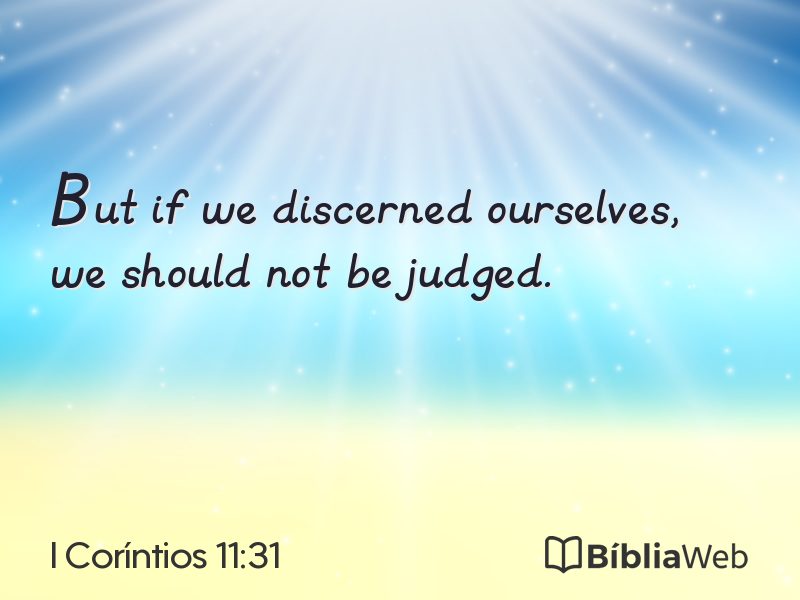 But if we discerned ourselves, we should not be judged.

I Coríntios 11:31

BíbliaWeb